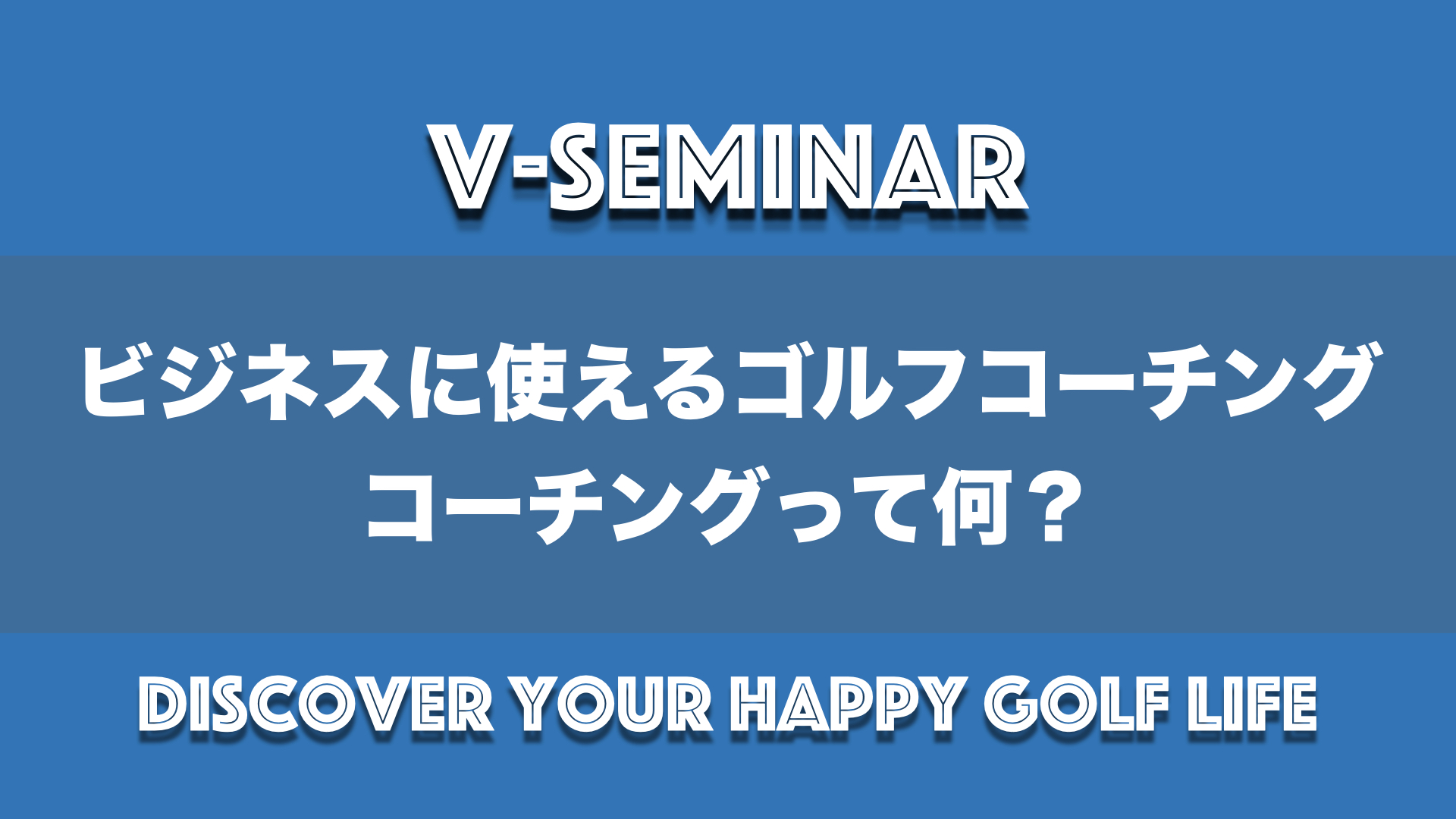 V-SEMINAR

ビジネスに使えるゴルフコーチング
コーチングって何？

DISCOVER YOUR HAPPY GOLF LIFE